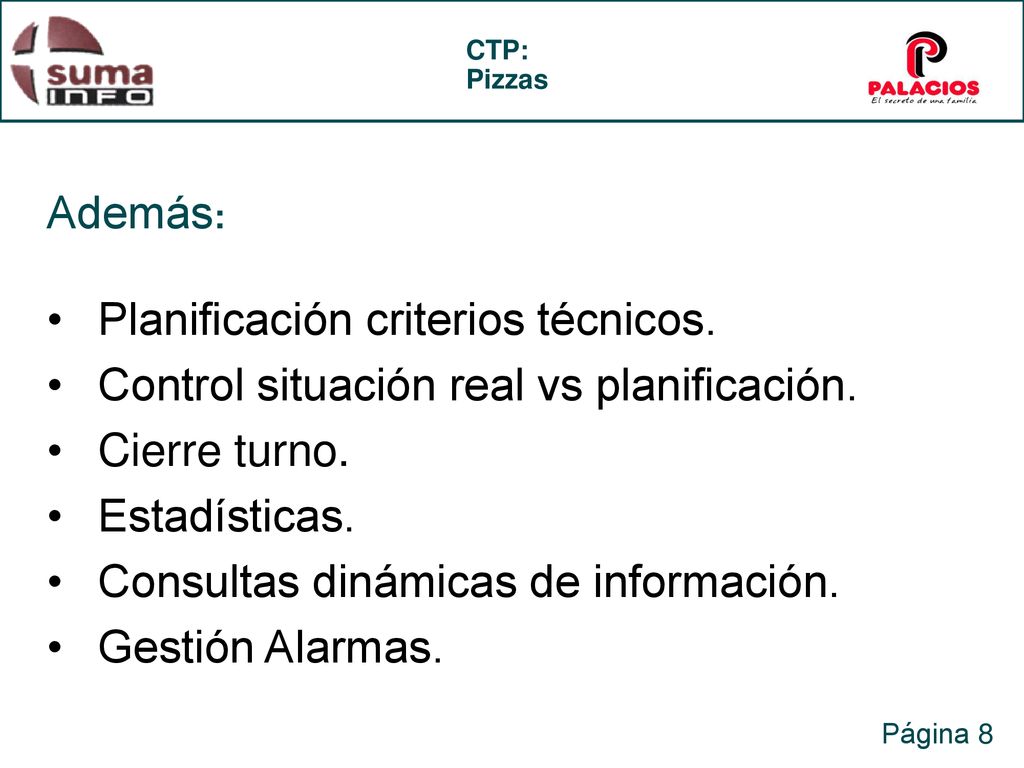 suma INFO

CTP:
Pizzas

PALACIOS
El secreto de una familia

Además:

• Planificación criterios técnicos.
• Control situación real vs planificación.
• Cierre turno.
• Estadísticas.
• Consultas dinámicas de información.
• Gestión Alarmas.

Página 8